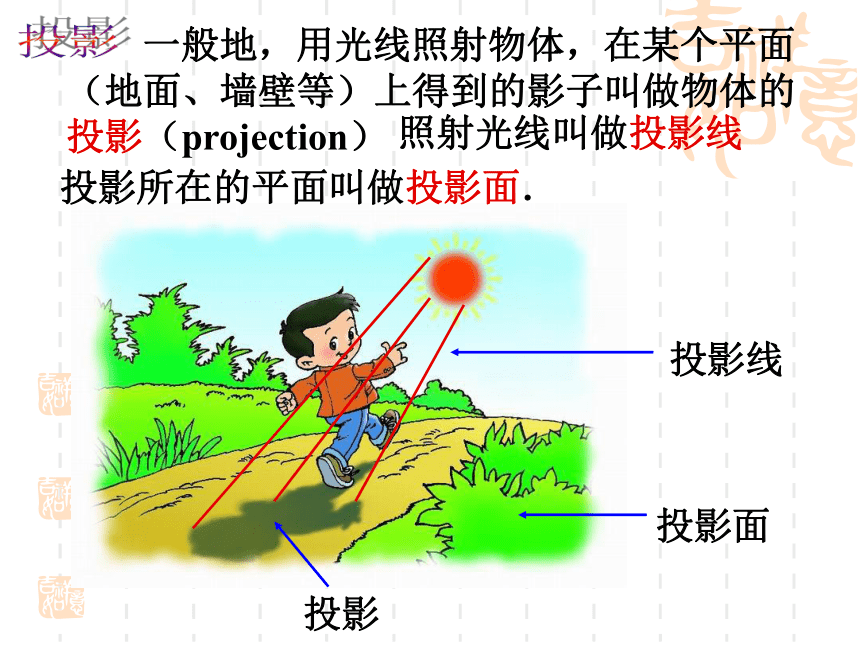 投影 一般地，用光线照射物体，在某个平面（地面、墙壁等）上得到的影子叫做物体的投影（projection） 照射光线叫做投影线

投影所在的平面叫做投影面.

投影线

投影面

投影